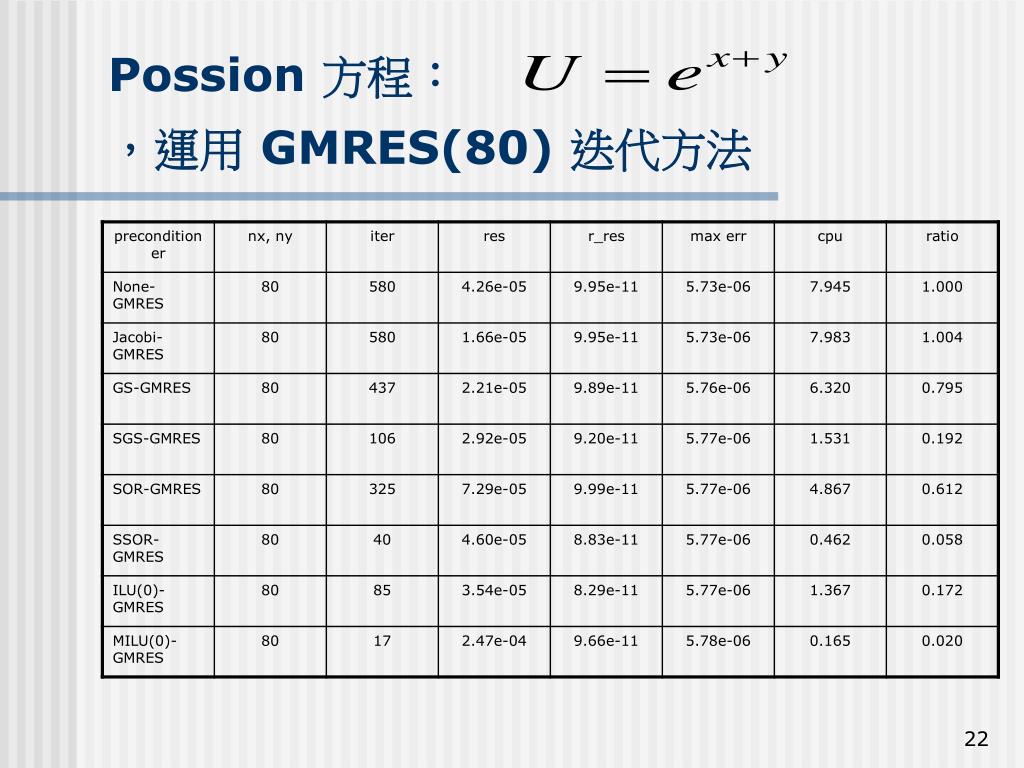 Possion 方程： $U = e^{x+y}$
，運用 GMRES(80) 迭代方法

| preconditioner | nx, ny | iter | res | r_res | max err | cpu | ratio |
|---|---|---|---|---|---|---|---|
| None-GMRES | 80 | 580 | 4.26e-05 | 9.95e-11 | 5.73e-06 | 7.945 | 1.000 |
| Jacobi-GMRES | 80 | 580 | 1.66e-05 | 9.95e-11 | 5.73e-06 | 7.983 | 1.004 |
| GS-GMRES | 80 | 437 | 2.21e-05 | 9.89e-11 | 5.76e-06 | 6.320 | 0.795 |
| SGS-GMRES | 80 | 106 | 2.92e-05 | 9.20e-11 | 5.77e-06 | 1.531 | 0.192 |
| SOR-GMRES | 80 | 325 | 7.29e-05 | 9.99e-11 | 5.77e-06 | 4.867 | 0.612 |
| SSOR-GMRES | 80 | 40 | 4.60e-05 | 8.83e-11 | 5.77e-06 | 0.462 | 0.058 |
| ILU(0)-GMRES | 80 | 85 | 3.54e-05 | 8.29e-11 | 5.77e-06 | 1.367 | 0.172 |
| MILU(0)-GMRES | 80 | 17 | 2.47e-04 | 9.66e-11 | 5.78e-06 | 0.165 | 0.020 |

22